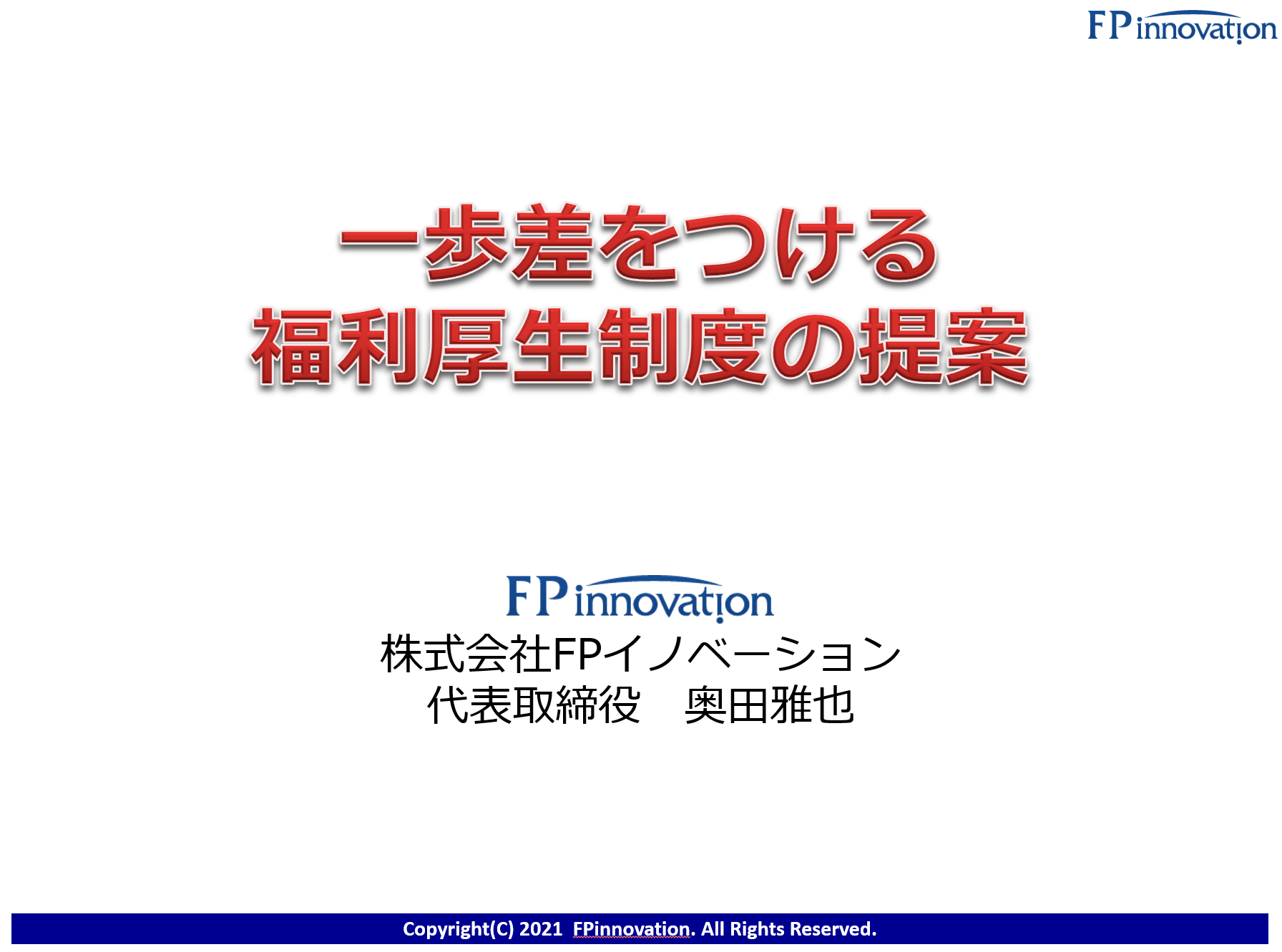 FP innovation

一歩差をつける
福利厚生制度の提案

FP innovation
株式会社FPイノベーション
代表取締役　奥田雅也

Copyright(C) 2021 FPinnovation. All Rights Reserved.